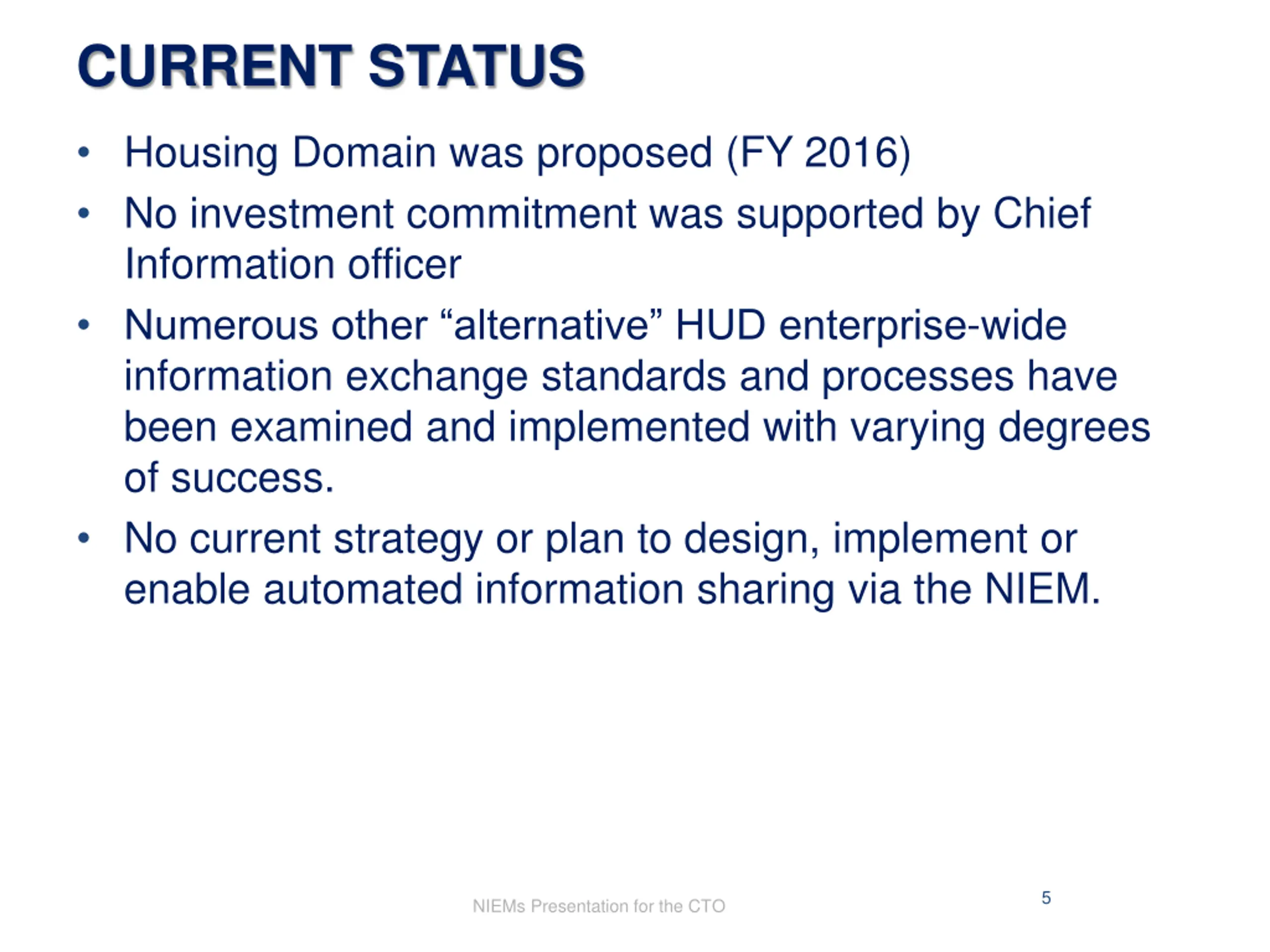 CURRENT STATUS

• Housing Domain was proposed (FY 2016)
• No investment commitment was supported by Chief Information officer
• Numerous other “alternative” HUD enterprise-wide information exchange standards and processes have been examined and implemented with varying degrees of success.
• No current strategy or plan to design, implement or enable automated information sharing via the NIEM.

NIEMs Presentation for the CTO

5